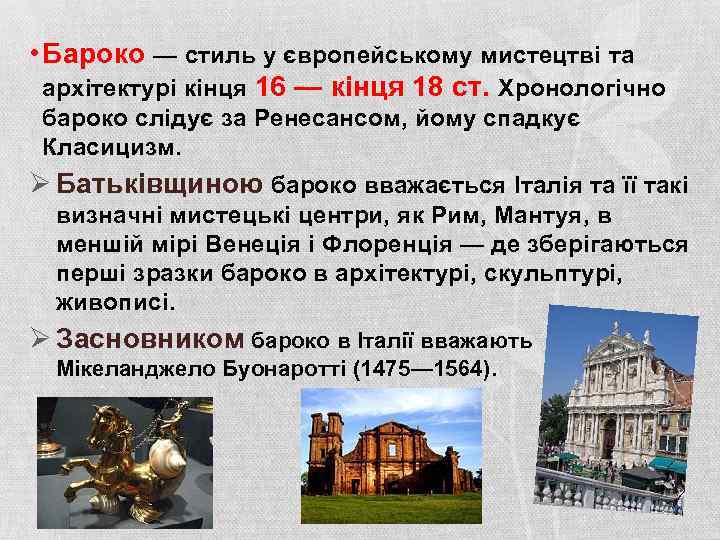 •Бароко — стиль у європейському мистецтві та архітектурі кінця 16 — кінця 18 ст. Хронологічно бароко слідує за Ренесансом, йому спадкує Класицизм.

➢ Батьківщиною бароко вважається Італія та її такі визначні мистецькі центри, як Рим, Мантуя, в меншій мірі Венеція і Флоренція — де зберігаються перші зразки бароко в архітектурі, скульптурі, живописі.

➢ Засновником бароко в Італії вважають Мікеланджело Буонаротті (1475—1564).